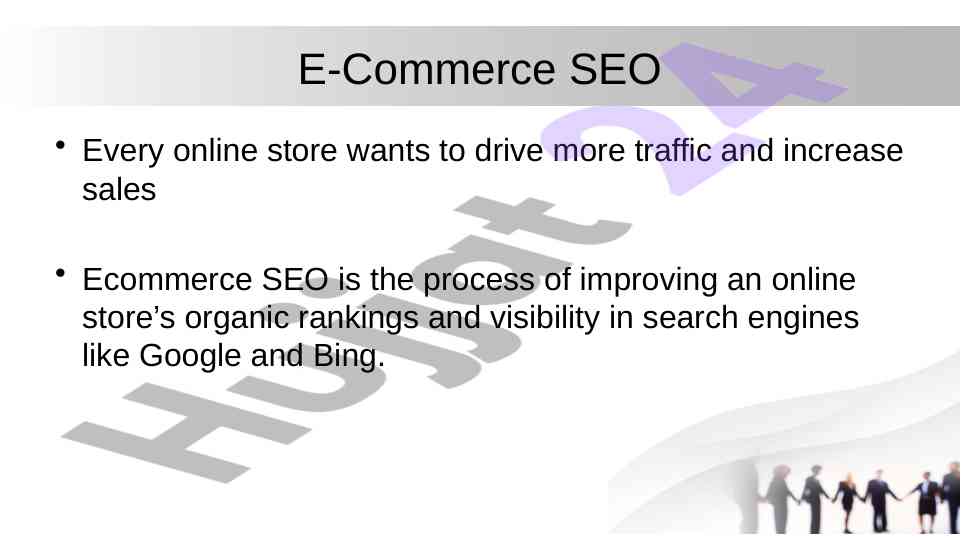 E-Commerce SEO

• Every online store wants to drive more traffic and increase sales

• Ecommerce SEO is the process of improving an online store's organic rankings and visibility in search engines like Google and Bing.

Hujjat 24